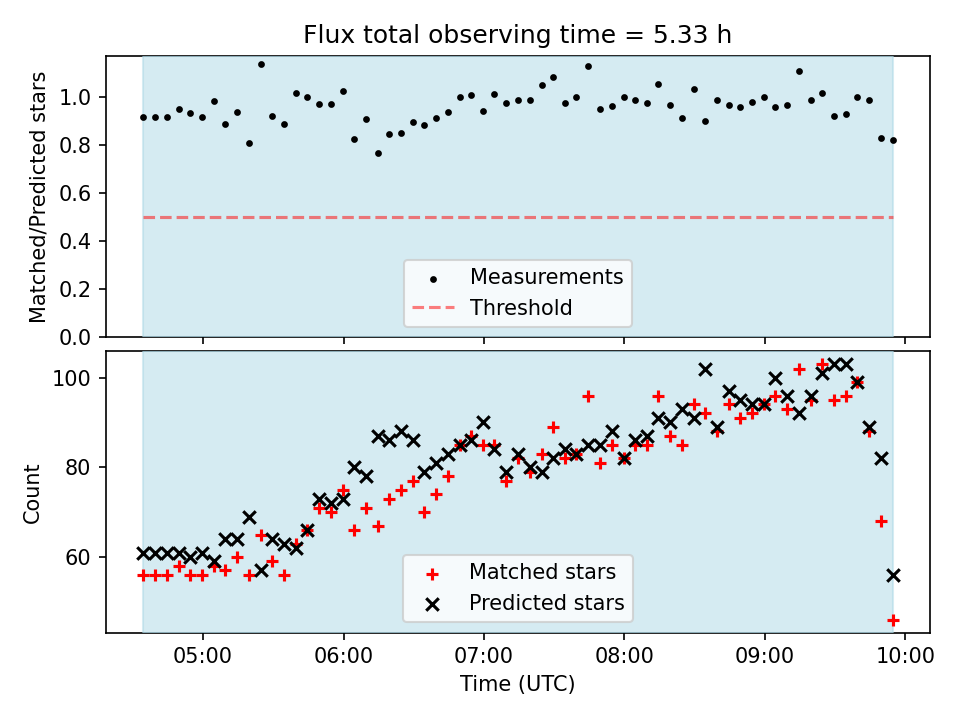 Flux total observing time = 5.33 h

Matched/Predicted stars

1.0
0.8
0.6
0.4
0.2
0.0

Measurements
Threshold

Count

100
80
60

Matched stars
Predicted stars

05:00 06:00 07:00 08:00 09:00 10:00
Time (UTC)